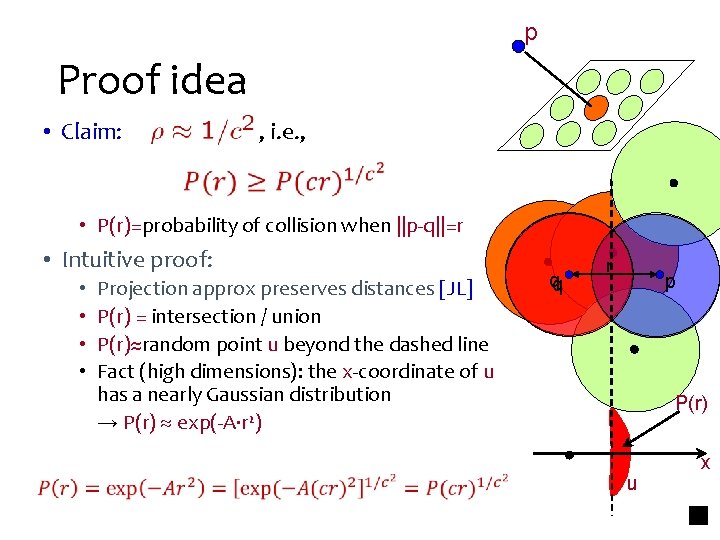 Proof idea

• Claim: $\rho \approx 1/c^2$, i.e.,

$P(r) \geq P(cr)^{1/c^2}$

• P(r)=probability of collision when ||p-q||=r

• Intuitive proof:
  • Projection approx preserves distances [JL]
  • P(r) = intersection / union
  • P(r)≈random point u beyond the dashed line
  • Fact (high dimensions): the x-coordinate of u has a nearly Gaussian distribution → P(r) ≈ exp(-A·r²)

$P(r) = \exp(-Ar^2) = [\exp(-A(cr)^2]^{1/c^2} = P(cr)^{1/c^2}$

p
q
r
p
P(r)
x
u